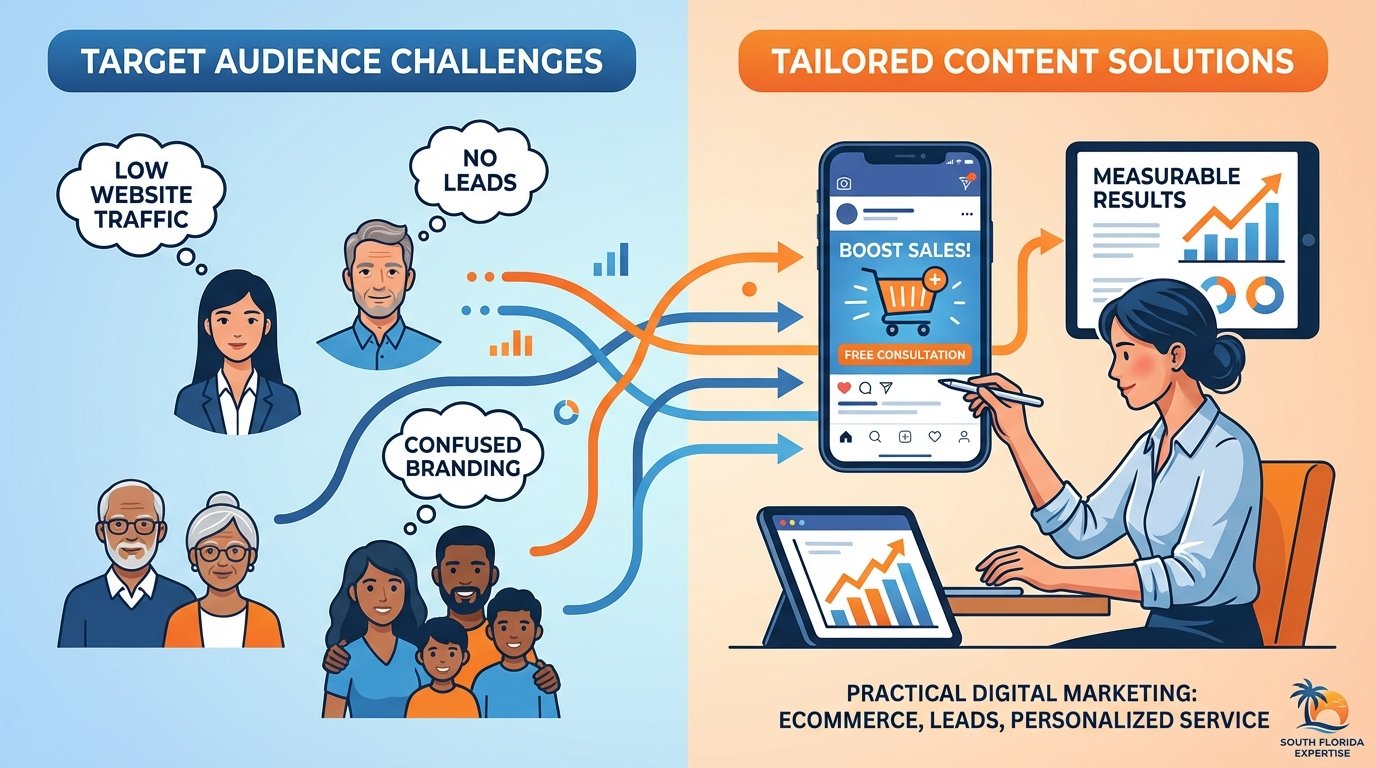 TARGET AUDIENCE CHALLENGES

LOW WEBSITE TRAFFIC

NO LEADS

CONFUSED BRANDING

TAILORED CONTENT SOLUTIONS

BOOST SALES!

FREE CONSULTATION

MEASURABLE RESULTS

PRACTICAL DIGITAL MARKETING: ECOMMERCE, LEADS, PERSONALIZED SERVICE

SOUTH FLORIDA EXPERTISE